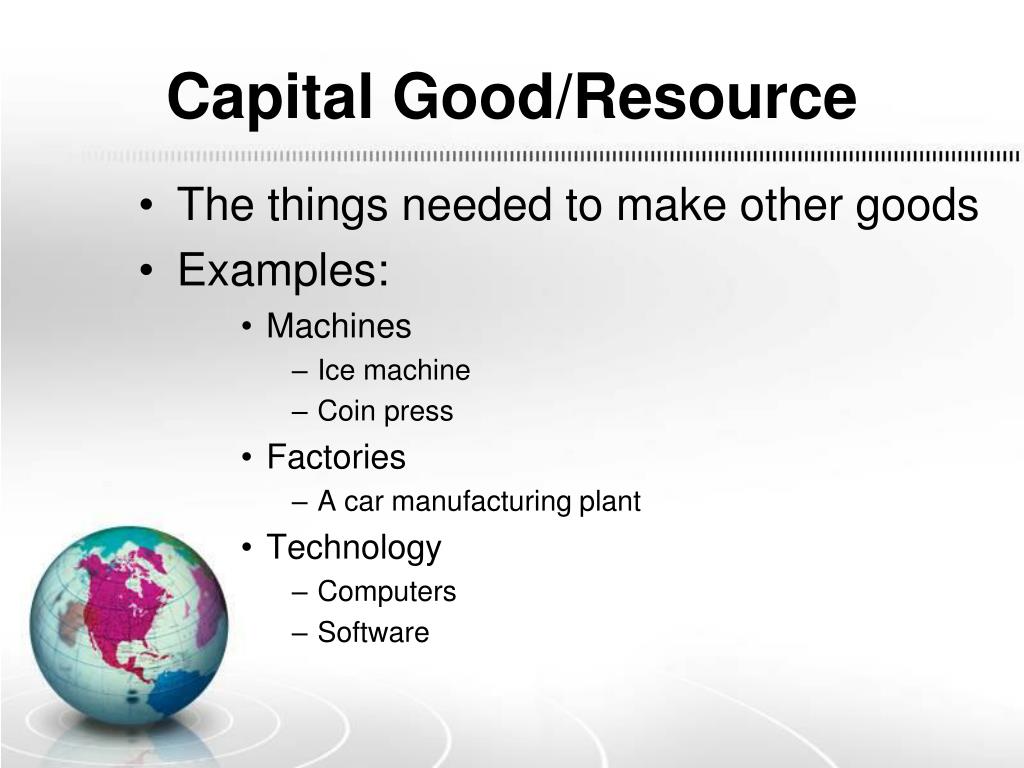 Capital Good/Resource

• The things needed to make other goods
• Examples:
  • Machines
    – Ice machine
    – Coin press
  • Factories
    – A car manufacturing plant
  • Technology
    – Computers
    – Software